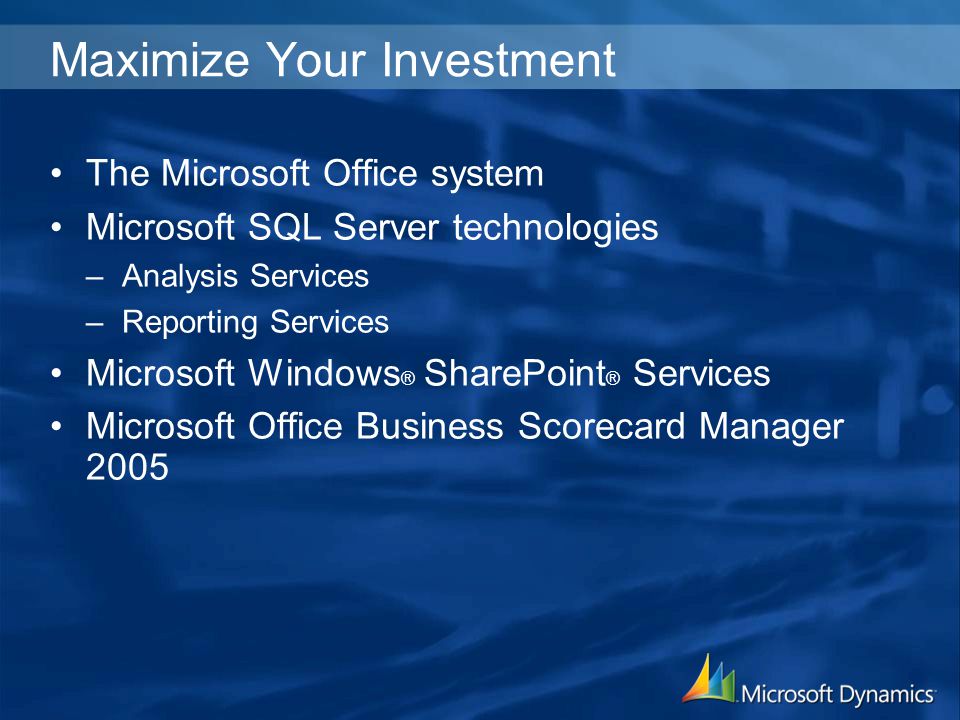 Maximize Your Investment

• The Microsoft Office system
• Microsoft SQL Server technologies
– Analysis Services
– Reporting Services
• Microsoft Windows® SharePoint® Services
• Microsoft Office Business Scorecard Manager 2005

Microsoft Dynamics